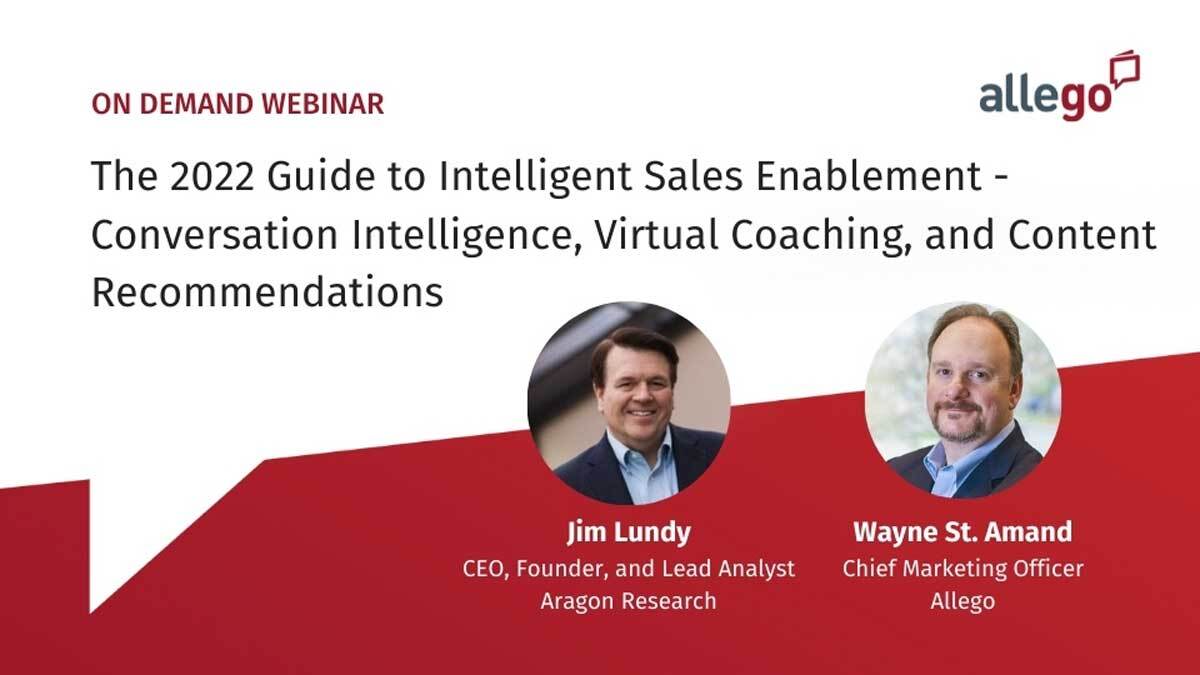 ON DEMAND WEBINAR

allego

The 2022 Guide to Intelligent Sales Enablement - Conversation Intelligence, Virtual Coaching, and Content Recommendations

Jim Lundy
CEO, Founder, and Lead Analyst
Aragon Research

Wayne St. Amand
Chief Marketing Officer
Allego